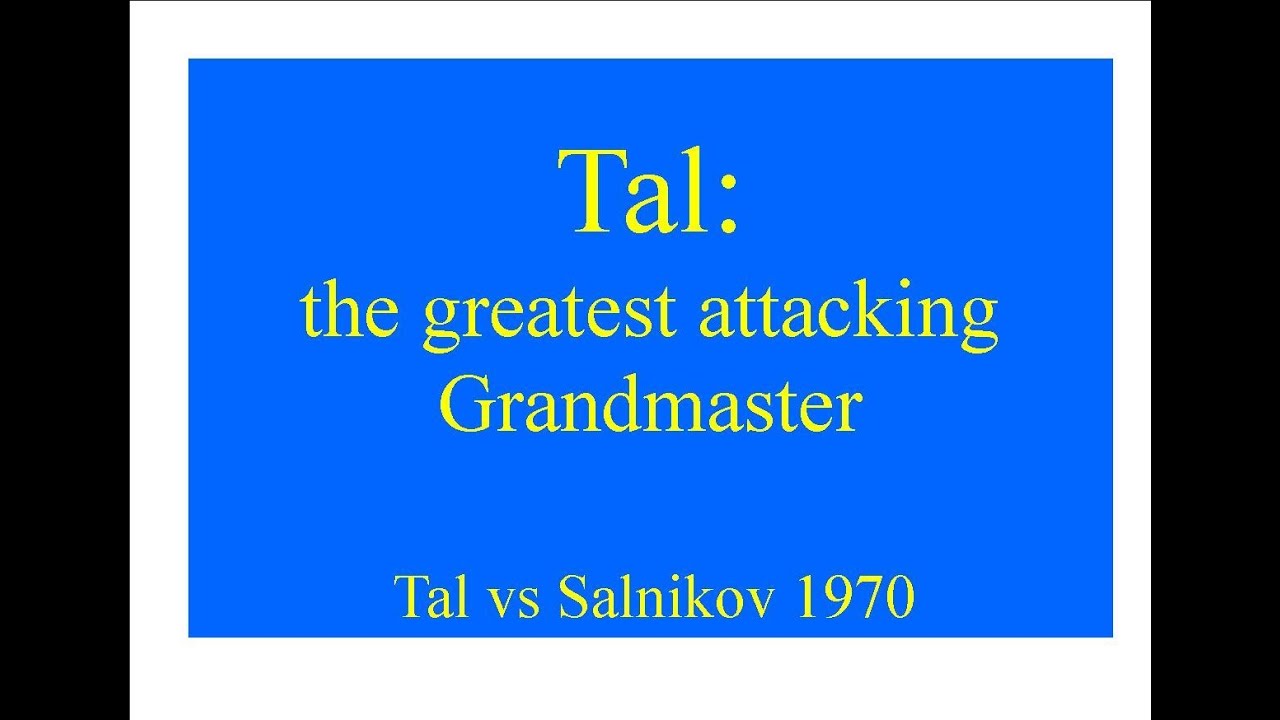 Tal:
the greatest attacking Grandmaster

Tal vs Salnikov 1970